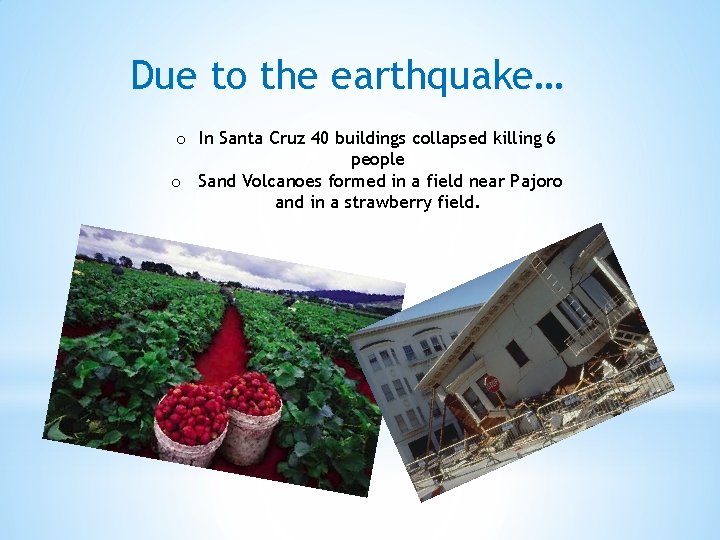 Due to the earthquake…

o In Santa Cruz 40 buildings collapsed killing 6 people
o Sand Volcanoes formed in a field near Pajoro and in a strawberry field.